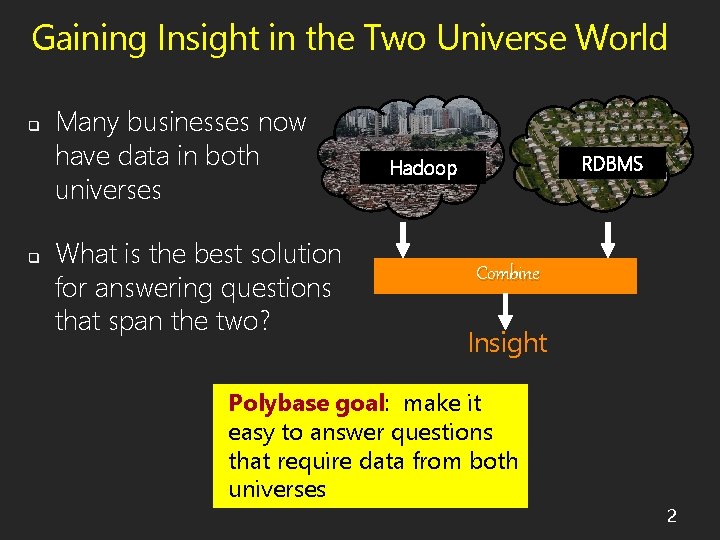 Gaining Insight in the Two Universe World

Many businesses now have data in both universes

What is the best solution for answering questions that span the two?

Hadoop

RDBMS

Combine

Insight

Polybase goal: make it easy to answer questions that require data from both universes

2